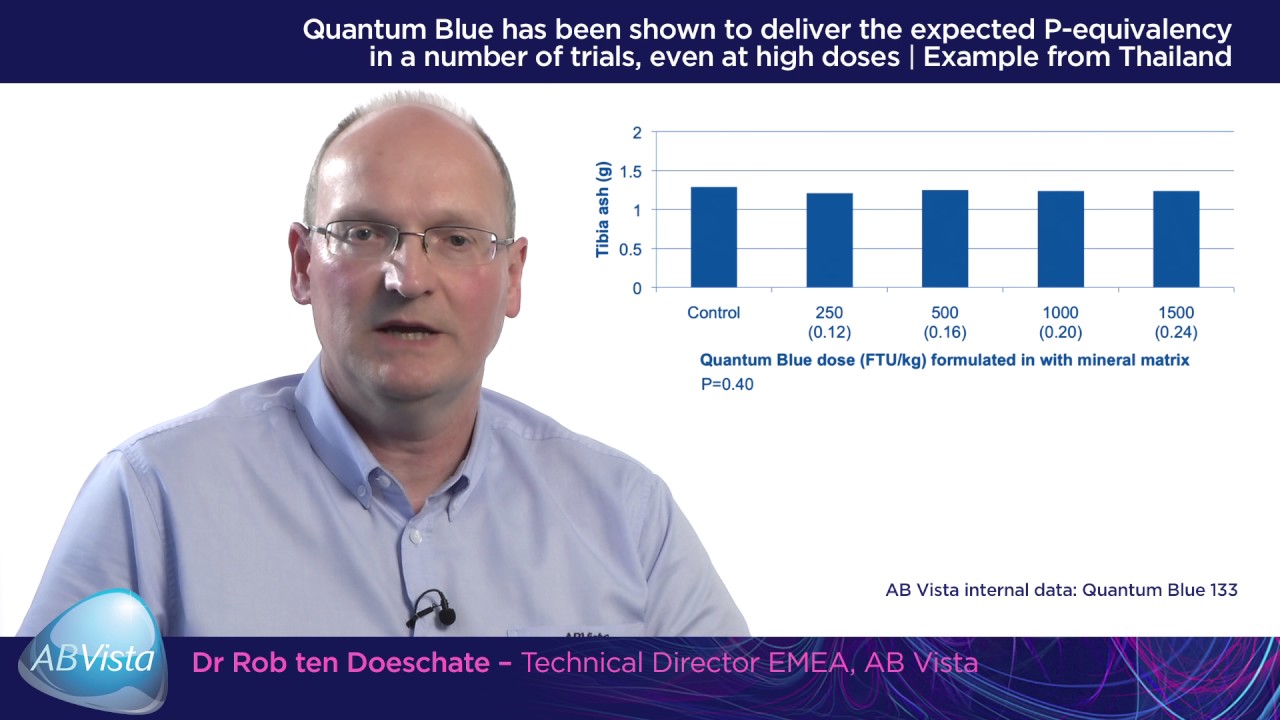 Quantum Blue has been shown to deliver the expected P-equivalency in a number of trials, even at high doses | Example from Thailand

Tibia ash (g)
2
1.5
1
0.5
0
Control
250 (0.12)
500 (0.16)
1000 (0.20)
1500 (0.24)
Quantum Blue dose (FTU/kg) formulated in with mineral matrix
P=0.40

AB Vista internal data: Quantum Blue 133

AB Vista
Dr Rob ten Doeschate – Technical Director EMEA, AB Vista